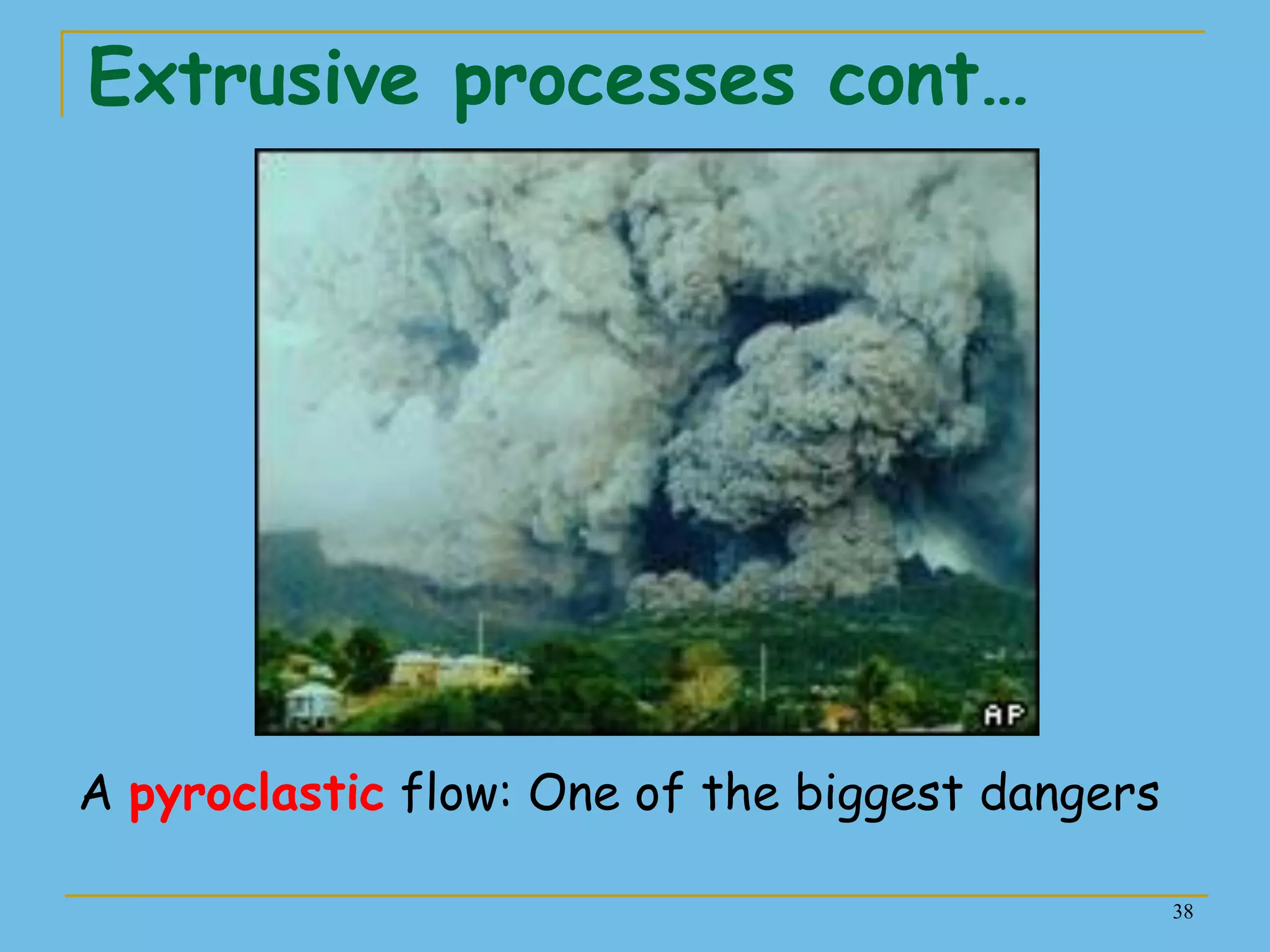 Extrusive processes cont…

AP

A pyroclastic flow: One of the biggest dangers

38